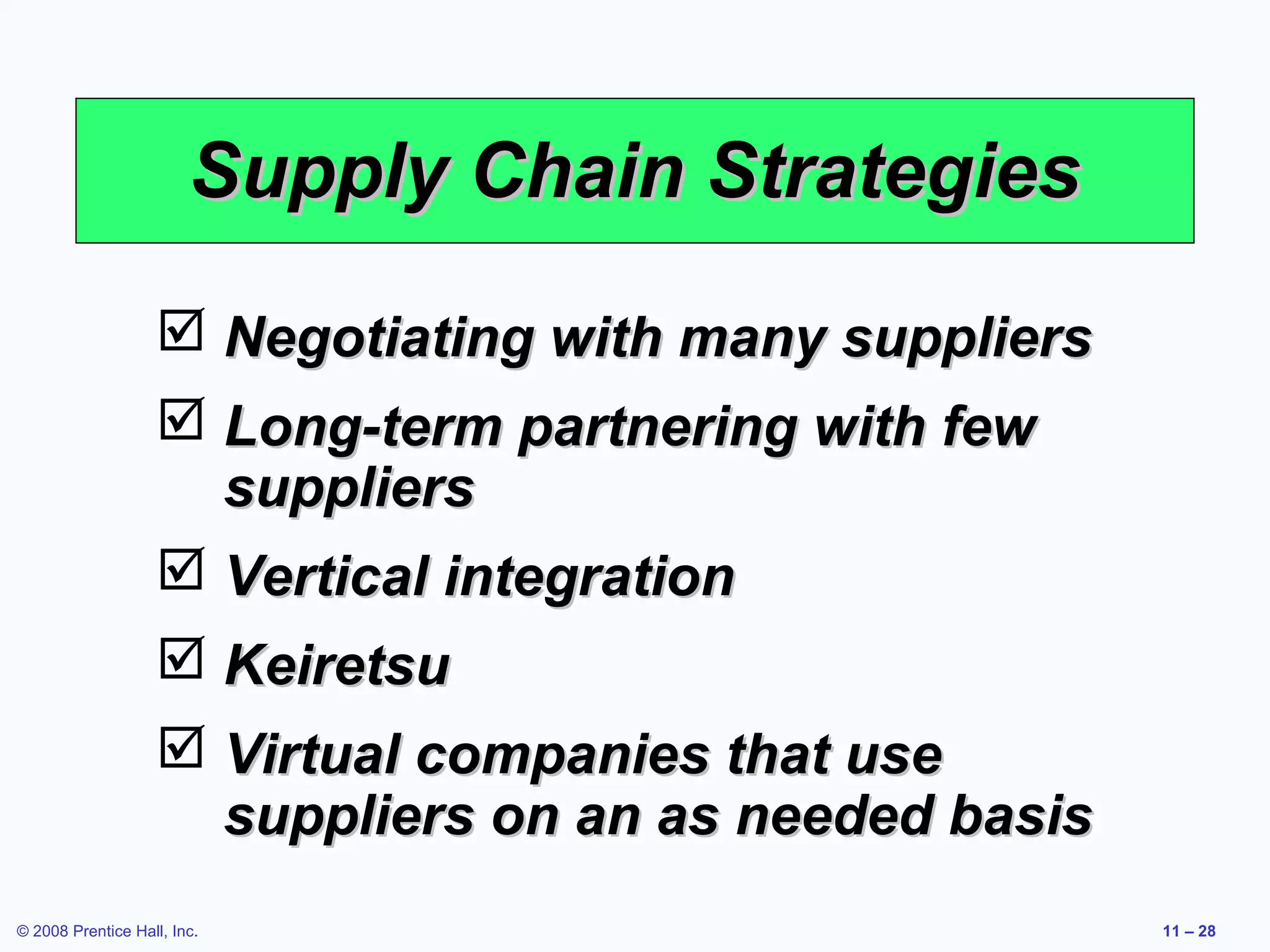 Supply Chain Strategies

☑ Negotiating with many suppliers

☑ Long-term partnering with few suppliers

☑ Vertical integration

☑ Keiretsu

☑ Virtual companies that use suppliers on an as needed basis

© 2008 Prentice Hall, Inc.

11 – 28